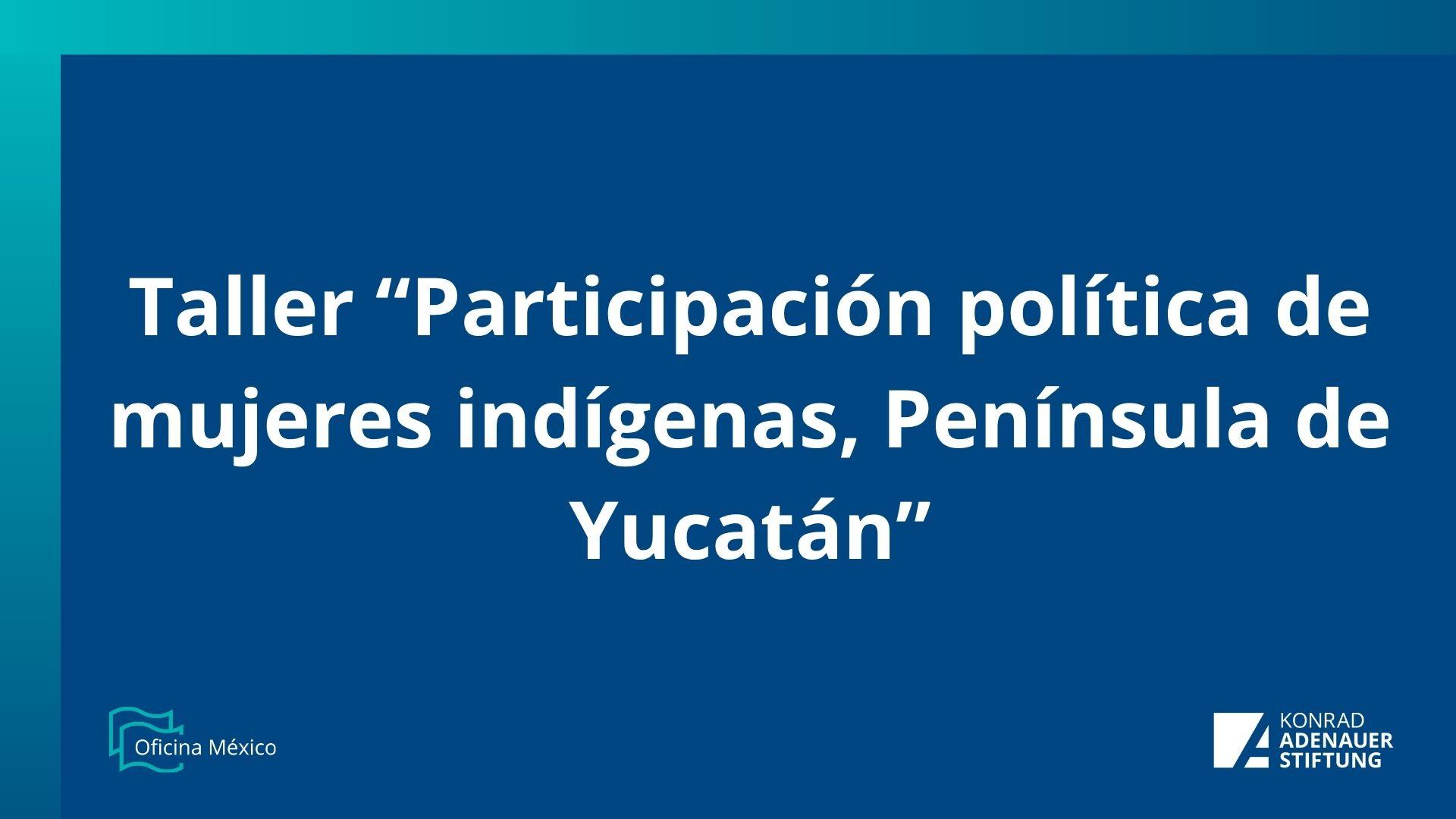 Taller “Participación política de mujeres indígenas, Península de Yucatán”

Oficina México

KONRAD
ADENAUER
STIFTUNG